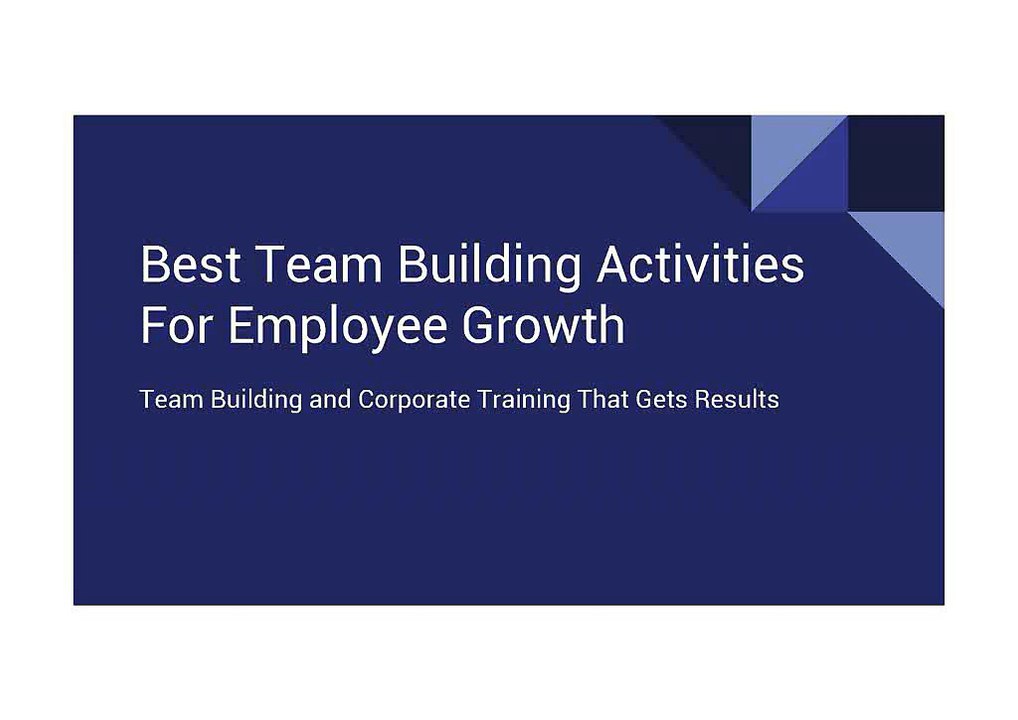 Best Team Building Activities For Employee Growth

Team Building and Corporate Training That Gets Results